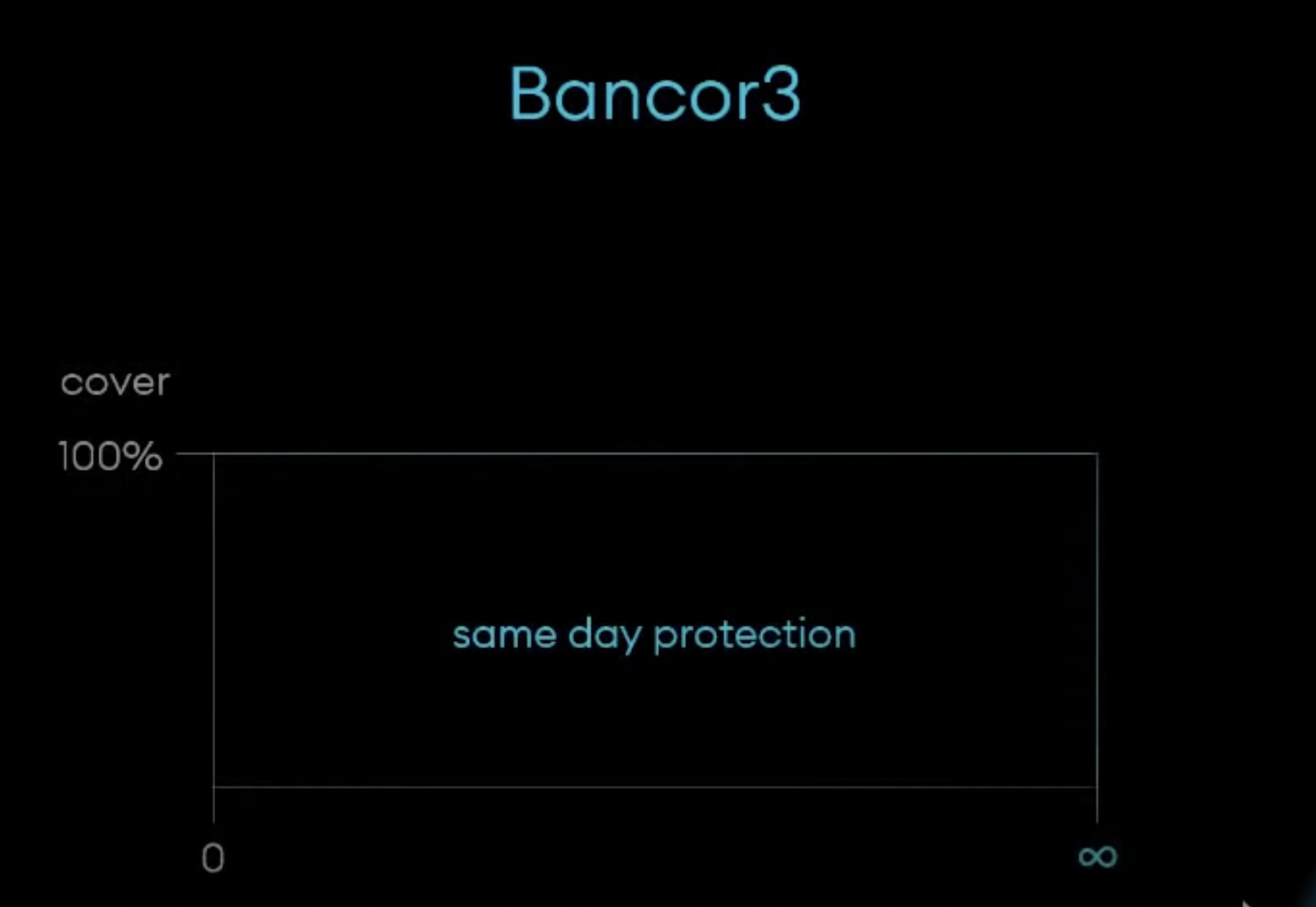 Bancor3

cover

100%

same day protection

0

$\infty$